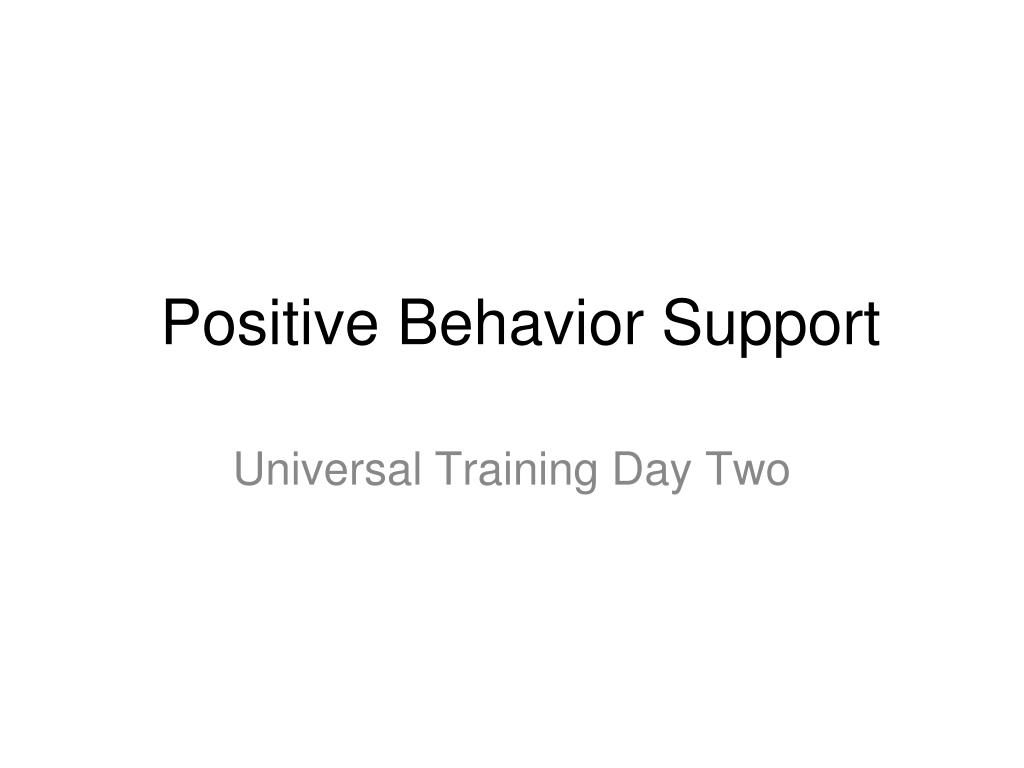 Positive Behavior Support

Universal Training Day Two